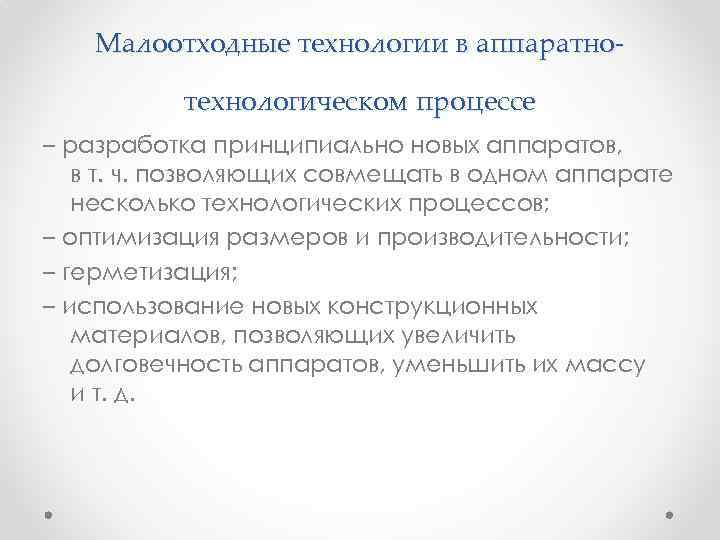 Малоотходные технологии в аппаратно-технологическом процессе

– разработка принципиально новых аппаратов, в т. ч. позволяющих совмещать в одном аппарате несколько технологических процессов;

– оптимизация размеров и производительности;

– герметизация;

– использование новых конструкционных материалов, позволяющих увеличить долговечность аппаратов, уменьшить их массу и т. д.